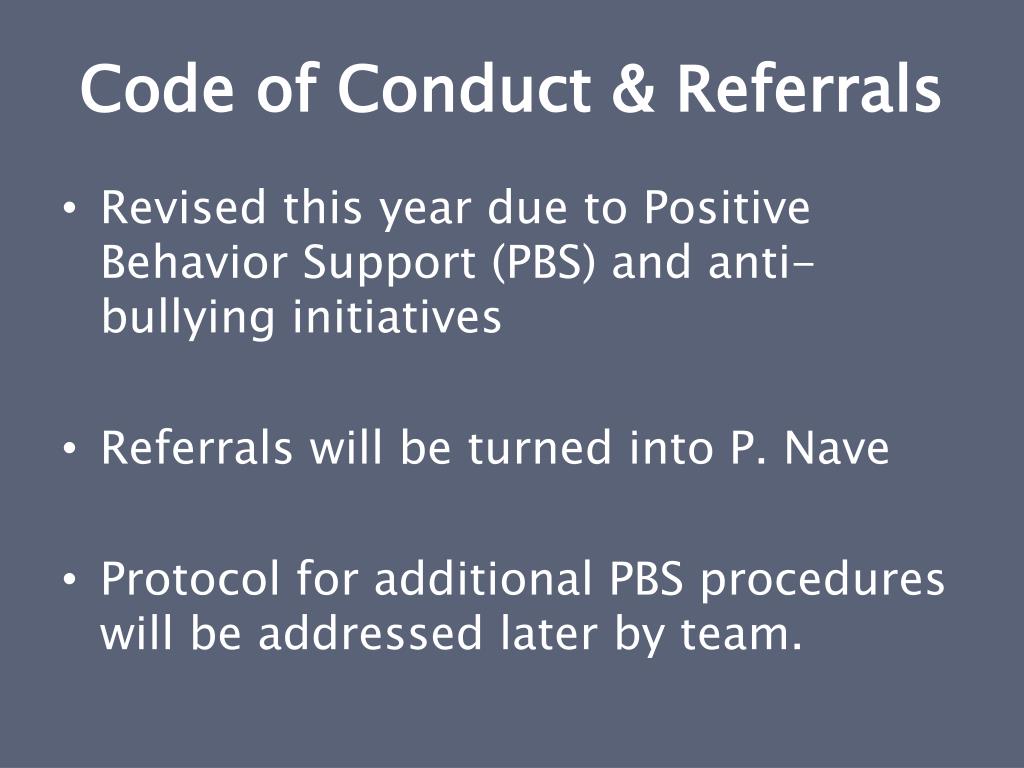 Code of Conduct & Referrals

• Revised this year due to Positive Behavior Support (PBS) and anti-bullying initiatives

• Referrals will be turned into P. Nave

• Protocol for additional PBS procedures will be addressed later by team.